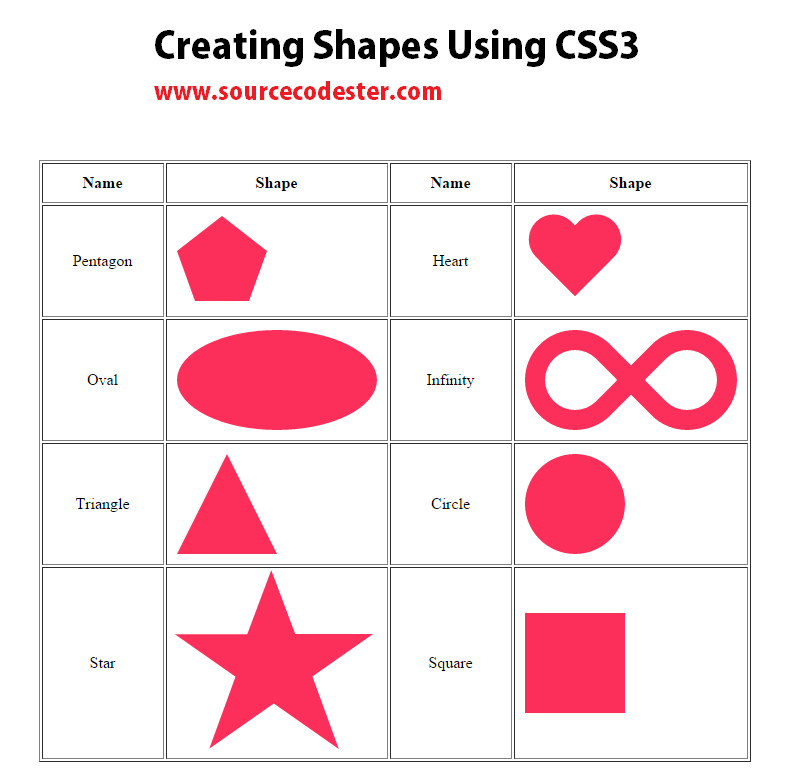 Creating Shapes Using CSS3

www.sourcecodester.com

| Name | Shape | Name | Shape |
|---|---|---|---|
| Pentagon | | Heart | |
| Oval | | Infinity | |
| Triangle | | Circle | |
| Star | | Square | |